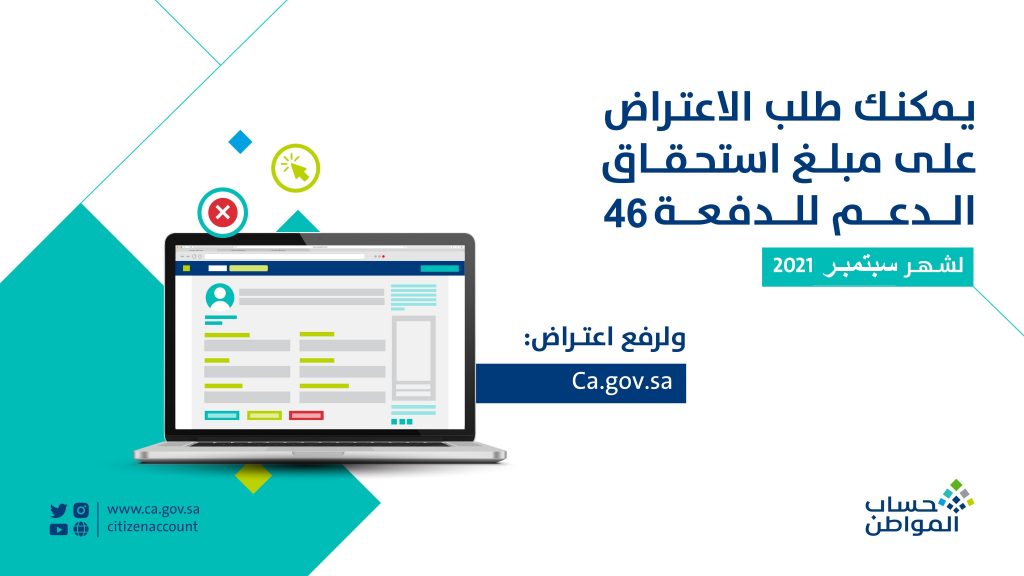 يمكنك طلب الاعتراض على مبلغ استحقاق الدعم للدفعة 46

لشهر سبتمبر 2021

ولرفع اعتراض:

Ca.gov.sa

www.ca.gov.sa
citizenaccount

حساب المواطن